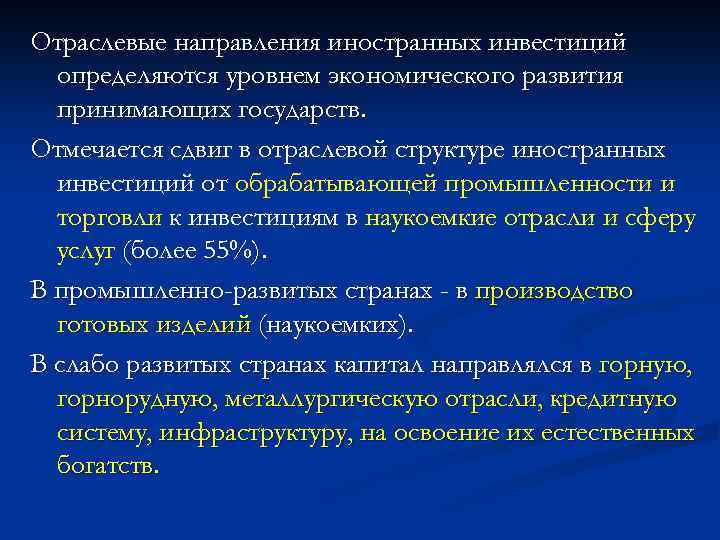 Отраслевые направления иностранных инвестиций определяются уровнем экономического развития принимающих государств.

Отмечается сдвиг в отраслевой структуре иностранных инвестиций от обрабатывающей промышленности и торговли к инвестициям в наукоемкие отрасли и сферу услуг (более 55%).

В промышленно-развитых странах - в производство готовых изделий (наукоемких).

В слабо развитых странах капитал направлялся в горную, горнорудную, металлургическую отрасли, кредитную систему, инфраструктуру, на освоение их естественных богатств.